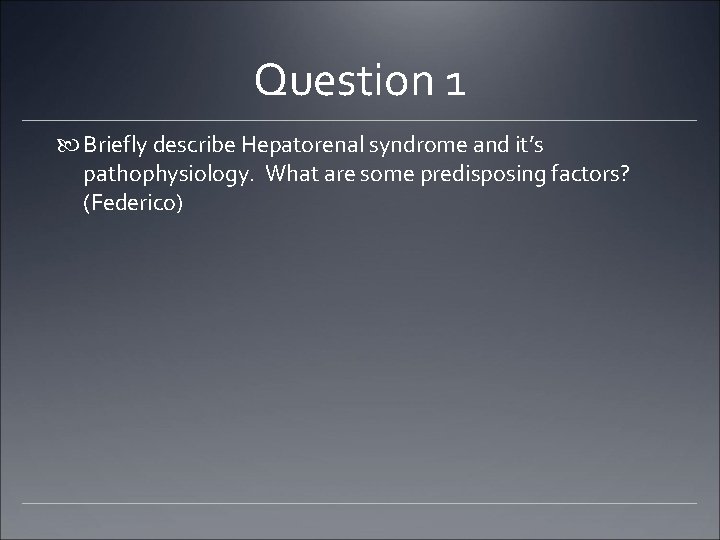 Question 1

Briefly describe Hepatorenal syndrome and it's pathophysiology. What are some predisposing factors? (Federico)